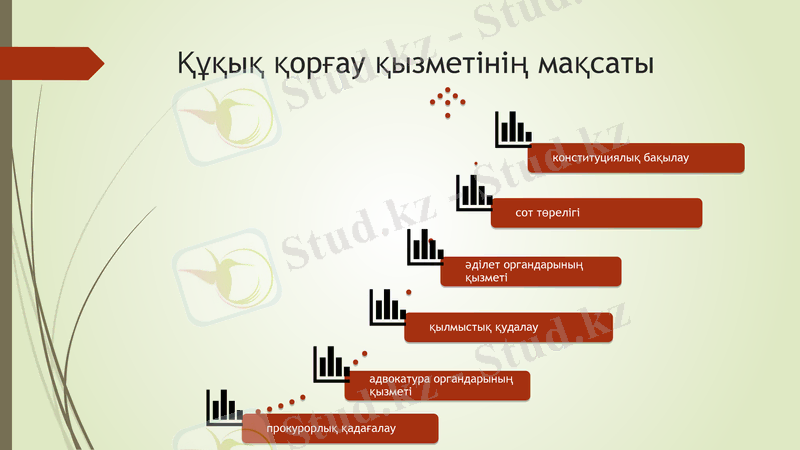 Құқық қорғау қызметінің мақсаты

конституциялық бақылау

сот төрелігі

әділет органдарының қызметі

қылмыстық қудалау

адвокатура органдарының қызметі

прокурорлық қадағалау

Stud.kz - Stud.kz